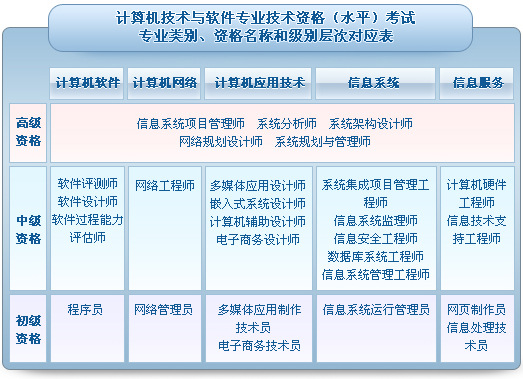 计算机技术与软件专业技术资格（水平）考试
专业类别、资格名称和级别层次对应表

| | 计算机软件 | 计算机网络 | 计算机应用技术 | 信息系统 | 信息服务 |
|---|---|---|---|---|---|
| 高级资格 | 信息系统项目管理师　系统分析师　系统架构设计师　网络规划设计师　系统规划与管理师 | | | | |
| 中级资格 | 软件评测师 软件设计师 软件过程能力评估师 | 网络工程师 | 多媒体应用设计师 嵌入式系统设计师 计算机辅助设计师 电子商务设计师 | 系统集成项目管理工程师 信息系统监理师 信息安全工程师 数据库系统工程师 信息系统管理工程师 | 计算机硬件工程师 信息技术支持工程师 |
| 初级资格 | 程序员 | 网络管理员 | 多媒体应用制作技术员 电子商务技术员 | 信息系统运行管理员 | 网页制作员 信息处理技术员 |